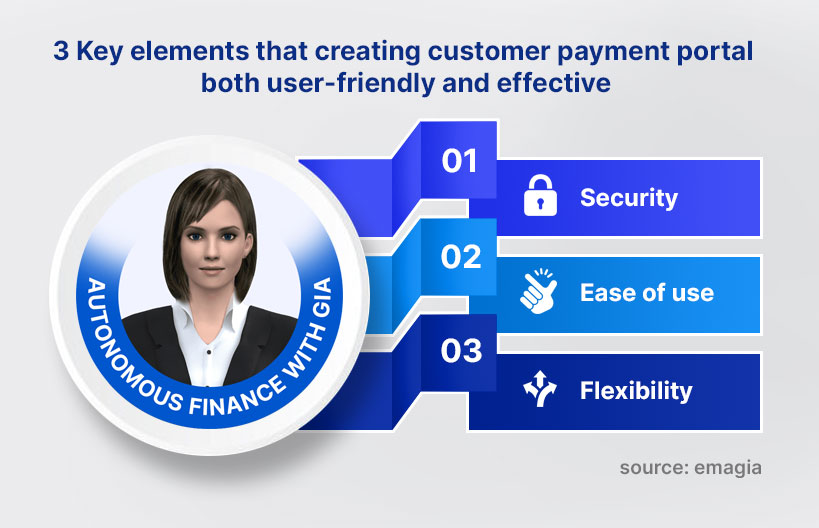 3 Key elements that creating customer payment portal both user-friendly and effective

AUTONOMOUS FINANCE WITH GIA

01
Security

02
Ease of use

03
Flexibility

source: emagia